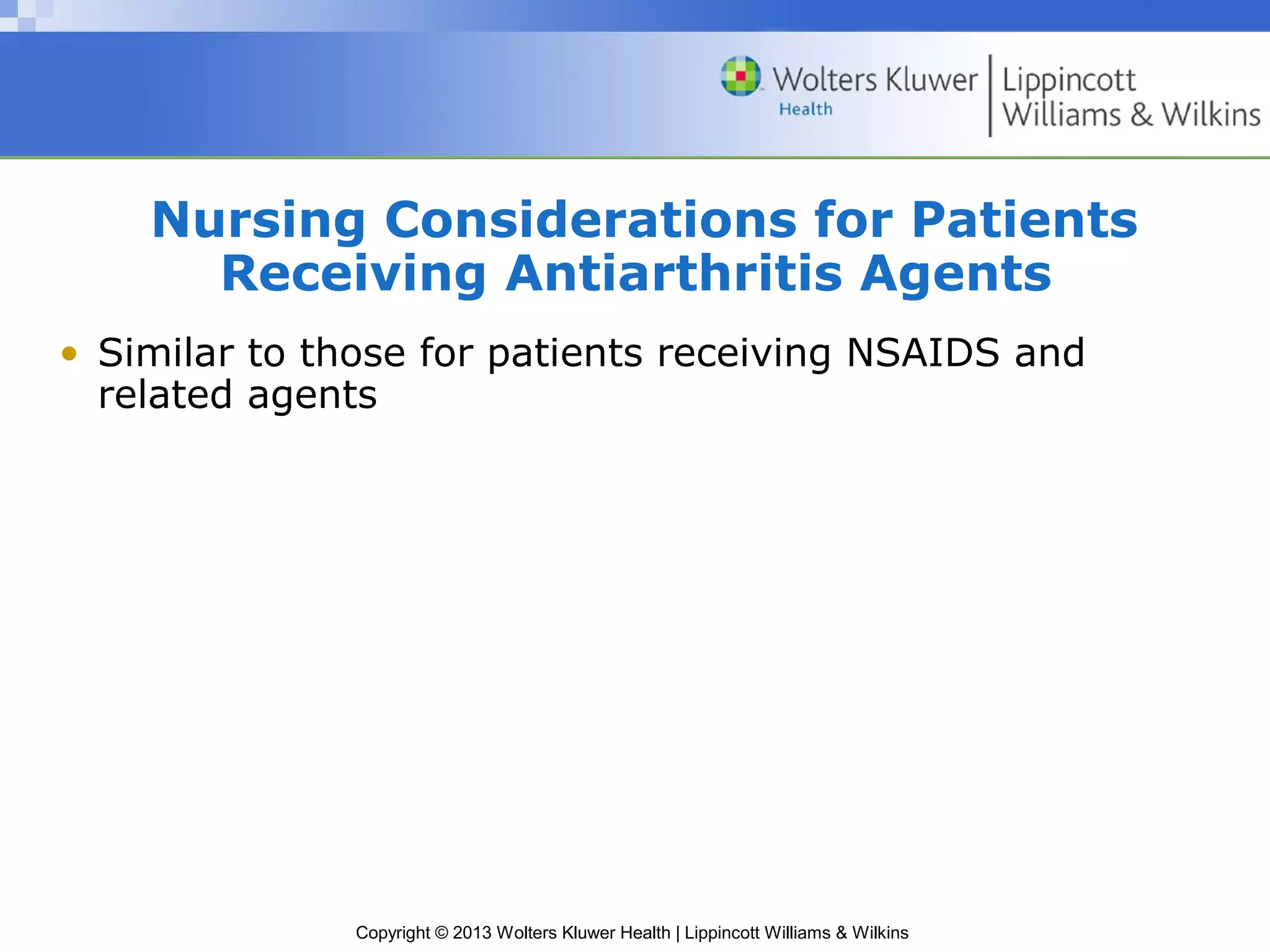 Wolters Kluwer Health | Lippincott Williams & Wilkins

Nursing Considerations for Patients Receiving Antiarthritis Agents

• Similar to those for patients receiving NSAIDS and related agents

Copyright © 2013 Wolters Kluwer Health | Lippincott Williams & Wilkins